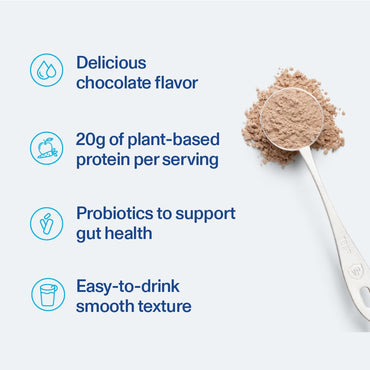 Delicious chocolate flavor

20g of plant-based protein per serving

Probiotics to support gut health

Easy-to-drink smooth texture